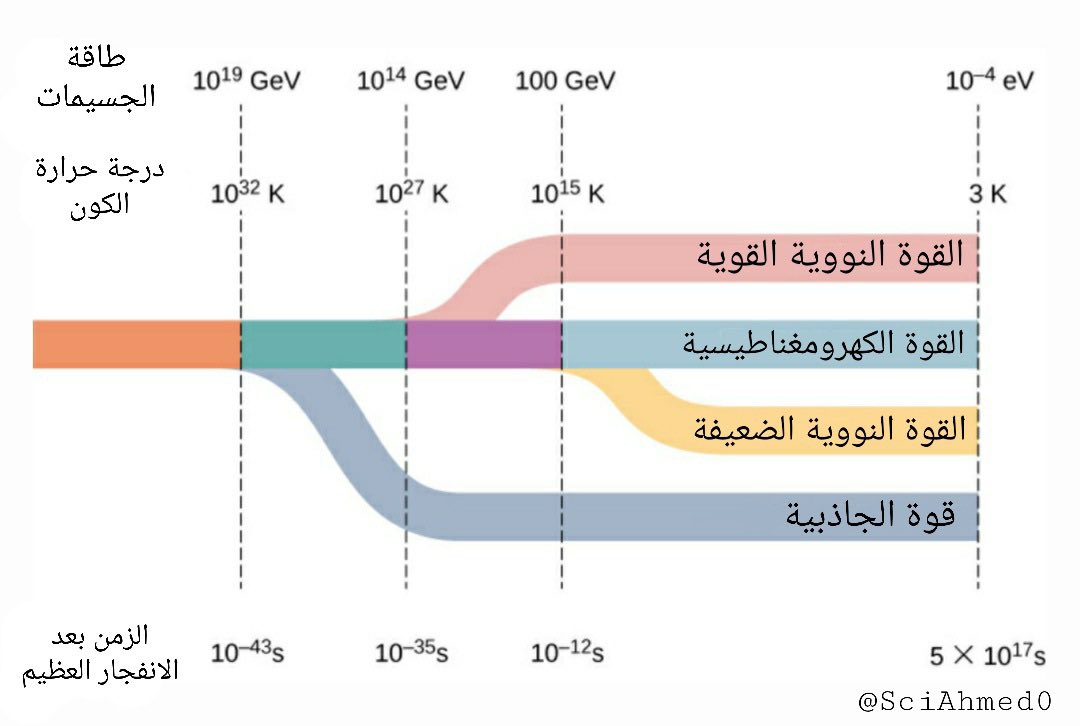 طاقة الجسيمات

$10^{19}$ GeV
$10^{14}$ GeV
100 GeV
$10^{-4}$ eV

درجة حرارة الكون

$10^{32}$ K
$10^{27}$ K
$10^{15}$ K
3 K

القوة النووية القوية

القوة الكهرومغناطيسية

القوة النووية الضعيفة

قوة الجاذبية

الزمن بعد الانفجار العظيم

$10^{-43}$s
$10^{-35}$s
$10^{-12}$s
$5 \times 10^{17}$s

@SciAhmed0